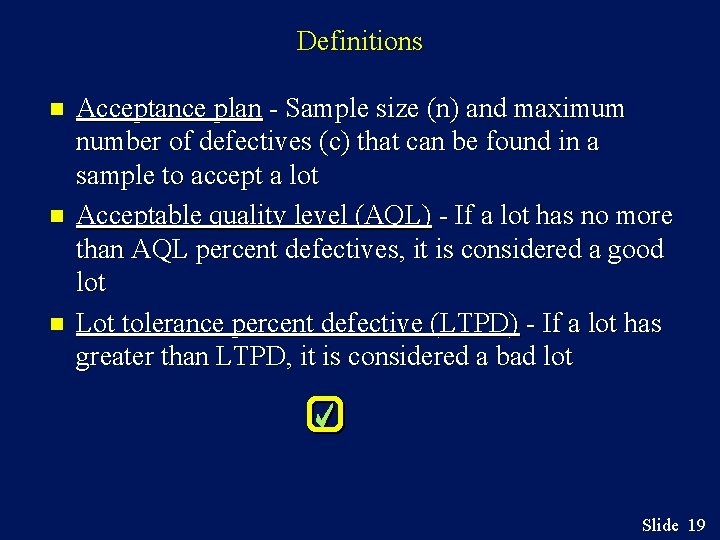 Definitions

- Acceptance plan - Sample size (n) and maximum number of defectives (c) that can be found in a sample to accept a lot
- Acceptable quality level (AQL) - If a lot has no more than AQL percent defectives, it is considered a good lot
- Lot tolerance percent defective (LTPD) - If a lot has greater than LTPD, it is considered a bad lot

Slide 19